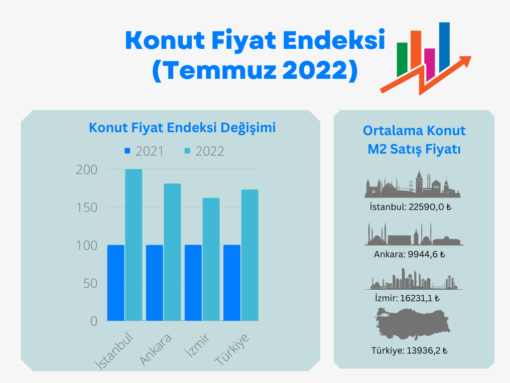 Konut Fiyat Endeksi (Temmuz 2022)

Konut Fiyat Endeksi Değişimi

2021 2022

200
150
100
50
0

İstanbul Ankara İzmir Türkiye

Ortalama Konut M2 Satış Fiyatı

İstanbul: 22590,0 ₺

Ankara: 9944,6 ₺

İzmir: 16231,1 ₺

Türkiye: 13936,2 ₺